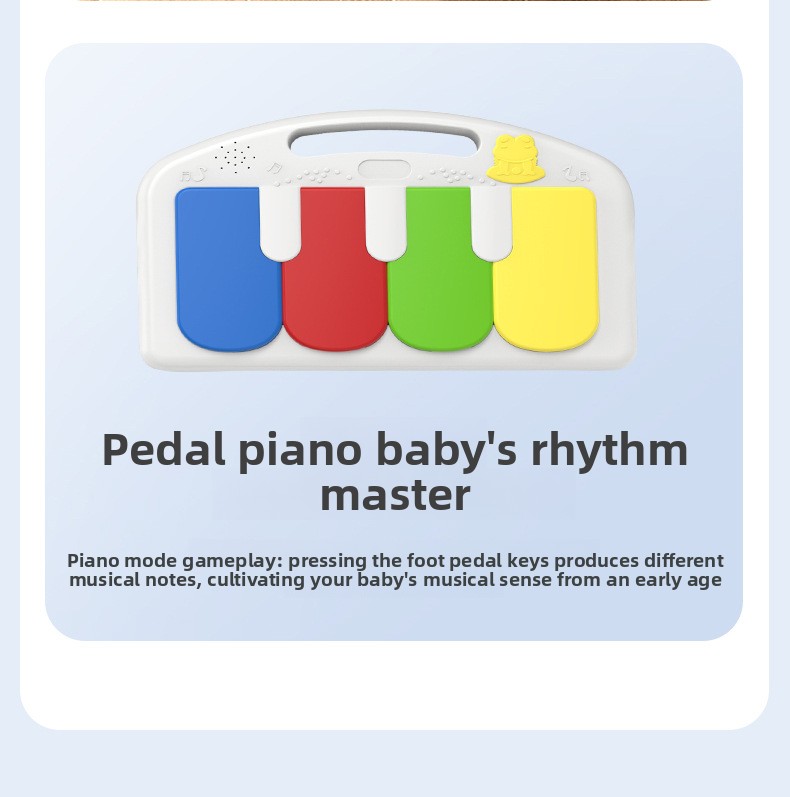 Pedal piano baby's rhythm master

Piano mode gameplay: pressing the foot pedal keys produces different musical notes, cultivating your baby's musical sense from an early age